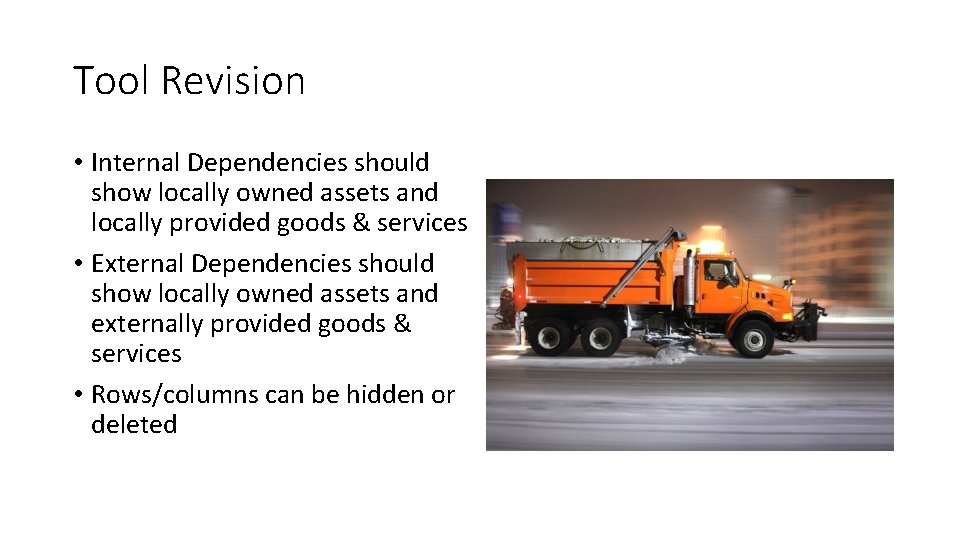 Tool Revision

• Internal Dependencies should show locally owned assets and locally provided goods & services

• External Dependencies should show locally owned assets and externally provided goods & services

• Rows/columns can be hidden or deleted